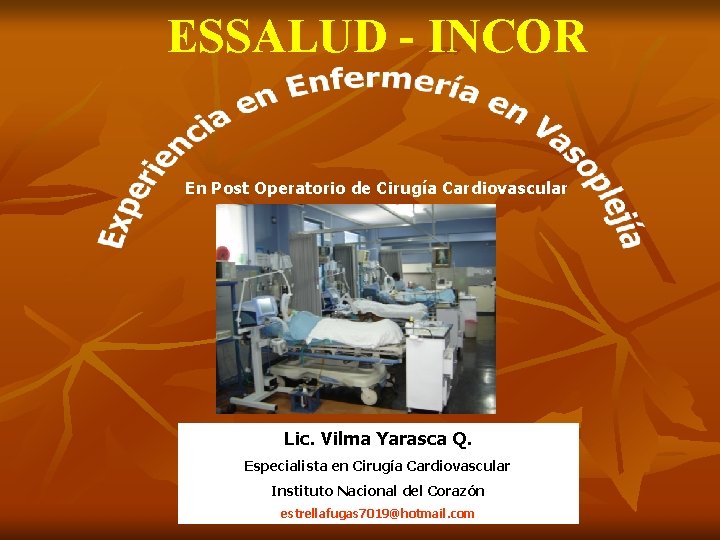 ESSALUD - INCOR

Experiencia en Enfermería en Vasoplejía

En Post Operatorio de Cirugía Cardiovascular

Lic. Vilma Yarasca Q.

Especialista en Cirugía Cardiovascular

Instituto Nacional del Corazón

estrellafugas7019@hotmail.com